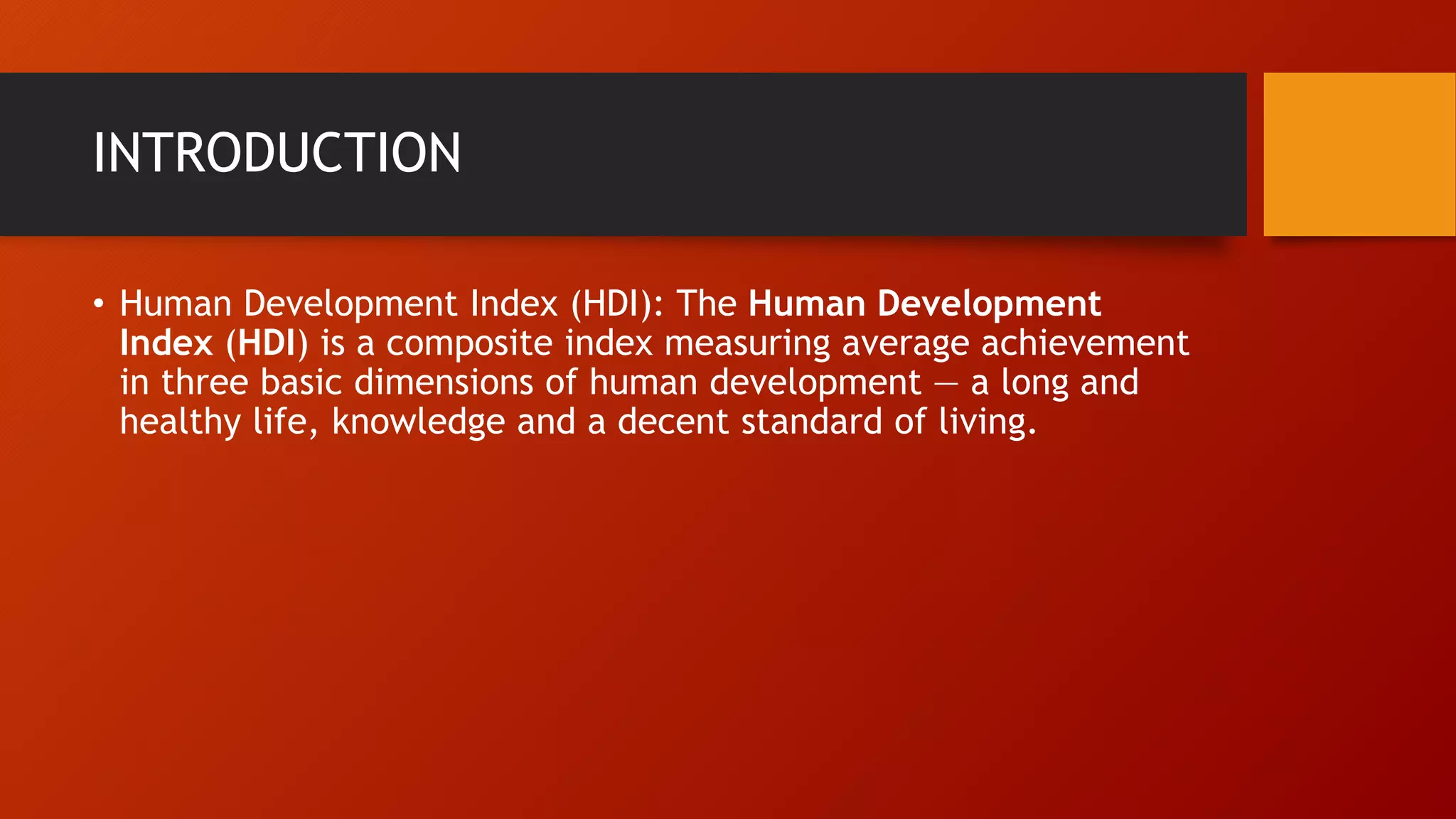 INTRODUCTION

• Human Development Index (HDI): The Human Development Index (HDI) is a composite index measuring average achievement in three basic dimensions of human development — a long and healthy life, knowledge and a decent standard of living.